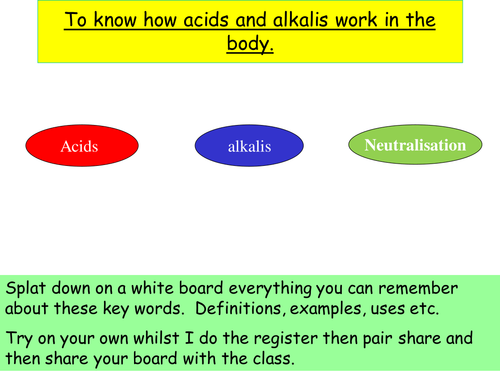 To know how acids and alkalis work in the body.

Acids

alkalis

Neutralisation

Splat down on a white board everything you can remember about these key words. Definitions, examples, uses etc.

Try on your own whilst I do the register then pair share and then share your board with the class.